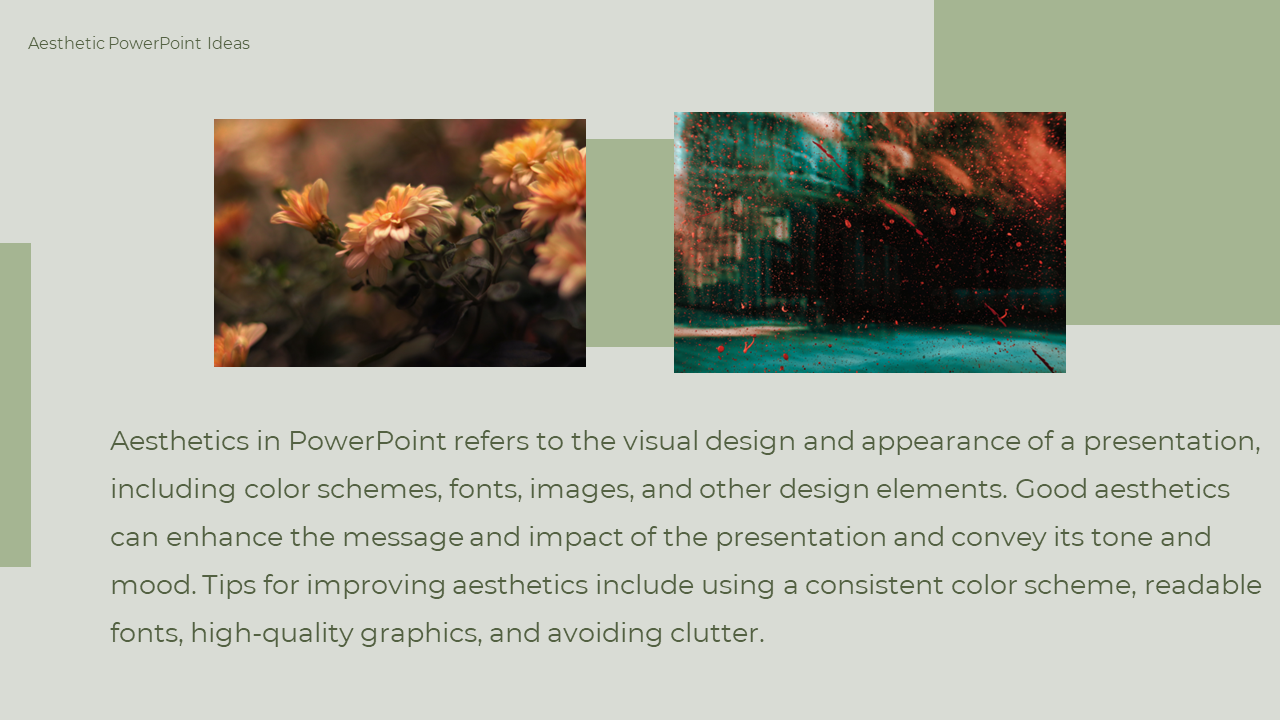 Aesthetic PowerPoint Ideas

Aesthetics in PowerPoint refers to the visual design and appearance of a presentation, including color schemes, fonts, images, and other design elements. Good aesthetics can enhance the message and impact of the presentation and convey its tone and mood. Tips for improving aesthetics include using a consistent color scheme, readable fonts, high-quality graphics, and avoiding clutter.